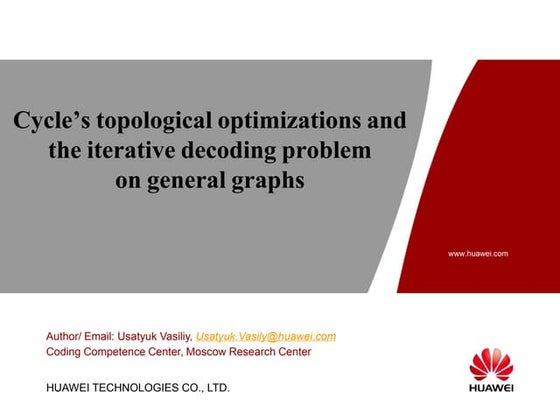 Cycle's topological optimizations and the iterative decoding problem on general graphs

www.huawei.com

Author/ Email: Usatyuk Vasiliy, Usatyuk.Vasily@huawei.com
Coding Competence Center, Moscow Research Center

HUAWEI TECHNOLOGIES CO., LTD.

HUAWEI